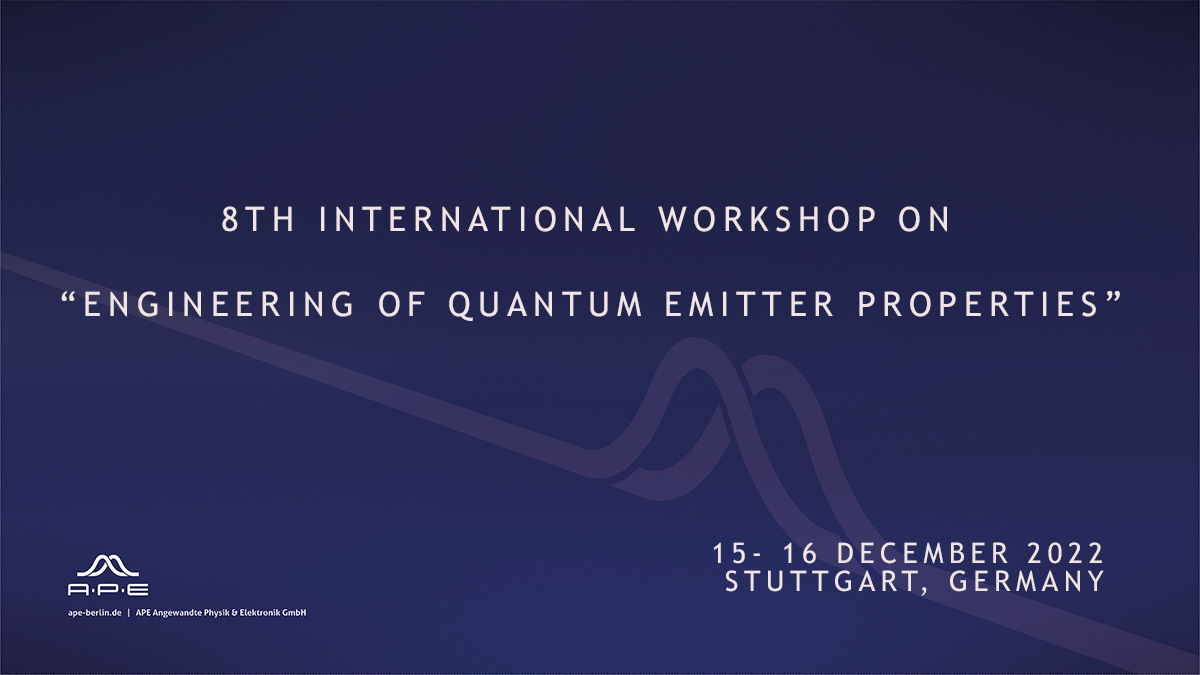 8TH INTERNATIONAL WORKSHOP ON

“ENGINEERING OF QUANTUM EMITTER PROPERTIES”

15- 16 DECEMBER 2022
STUTTGART, GERMANY

A·P·E

ape-berlin.de | APE Angewandte Physik & Elektronik GmbH